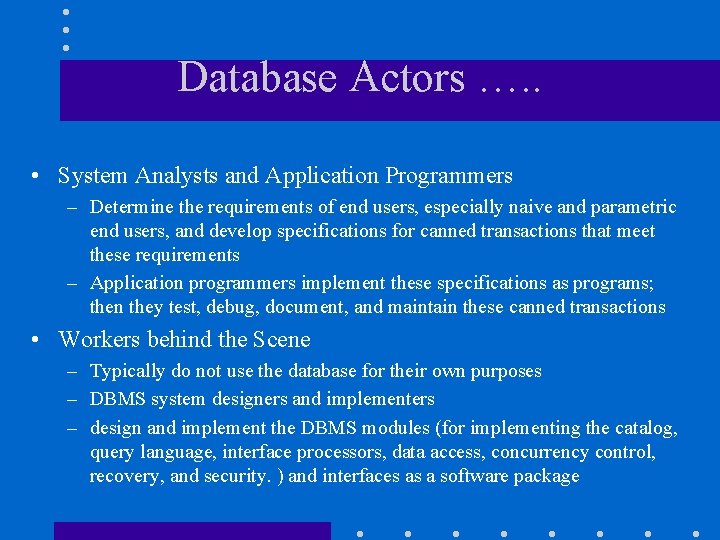 Database Actors …..

• System Analysts and Application Programmers
– Determine the requirements of end users, especially naive and parametric end users, and develop specifications for canned transactions that meet these requirements
– Application programmers implement these specifications as programs; then they test, debug, document, and maintain these canned transactions

• Workers behind the Scene
– Typically do not use the database for their own purposes
– DBMS system designers and implementers
– design and implement the DBMS modules (for implementing the catalog, query language, interface processors, data access, concurrency control, recovery, and security. ) and interfaces as a software package